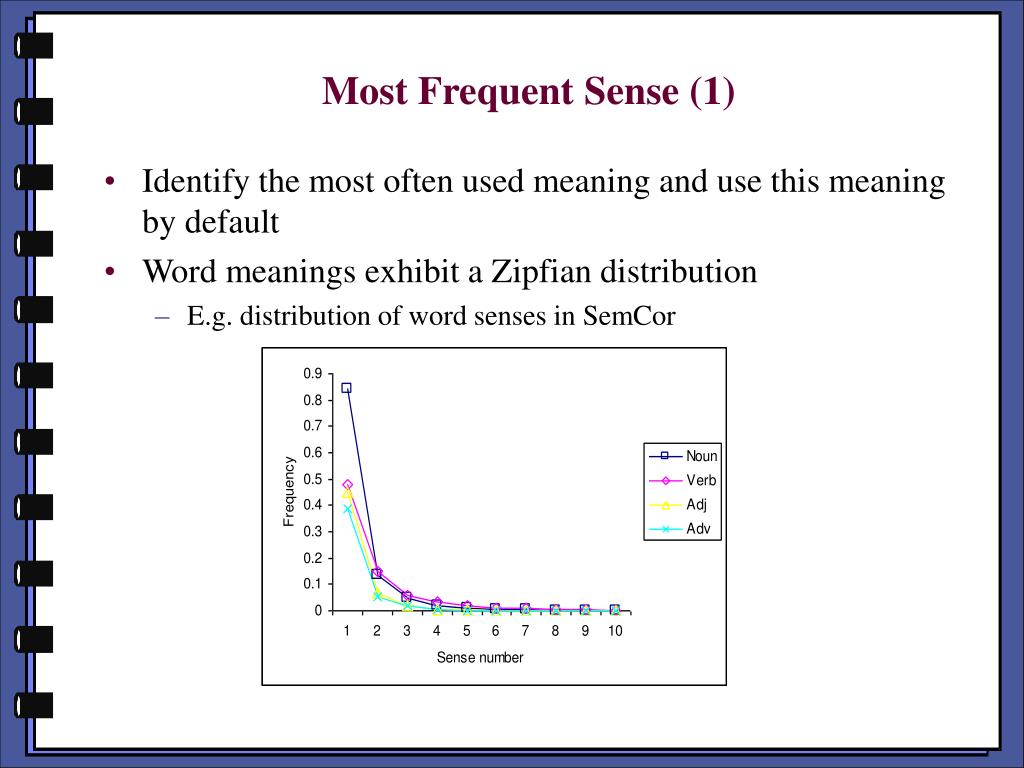 Most Frequent Sense (1)

• Identify the most often used meaning and use this meaning by default

• Word meanings exhibit a Zipfian distribution

– E.g. distribution of word senses in SemCor

0.9
0.8
0.7
0.6
0.5
0.4
0.3
0.2
0.1
0

Frequency

1 2 3 4 5 6 7 8 9 10

Sense number

Noun
Verb
Adj
Adv